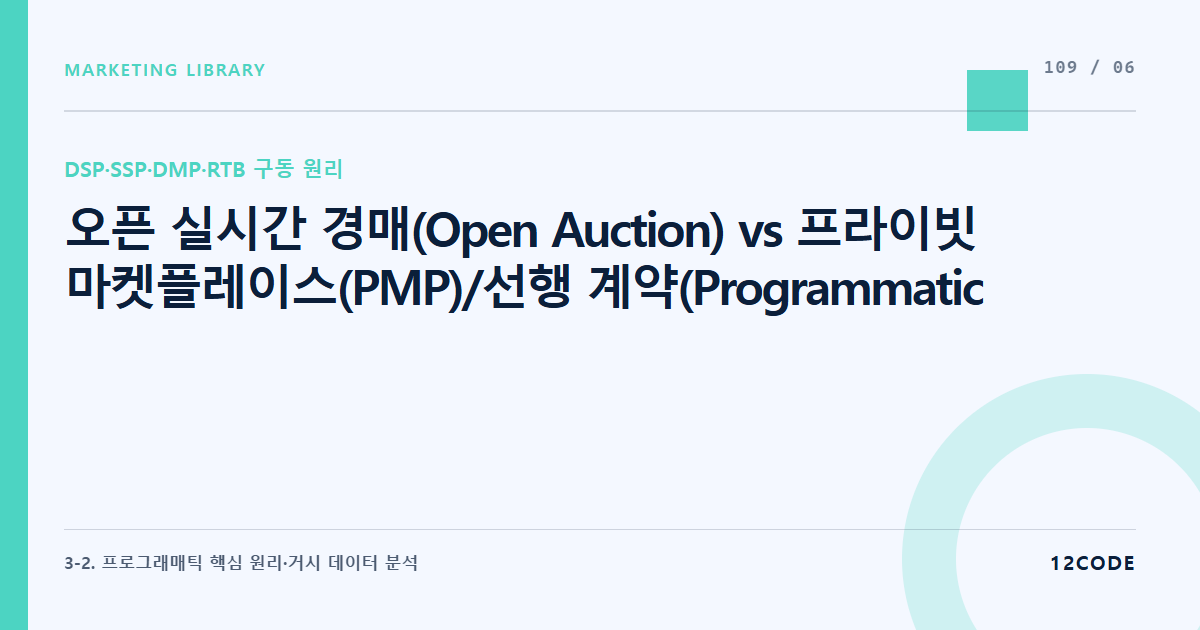 MARKETING LIBRARY

109 / 06

DSP·SSP·DMP·RTB 구동 원리

오픈 실시간 경매(Open Auction) vs 프라이빗 마켓플레이스(PMP)/선행 계약(Programmatic

3-2. 프로그래매틱 핵심 원리·거시 데이터 분석

12CODE